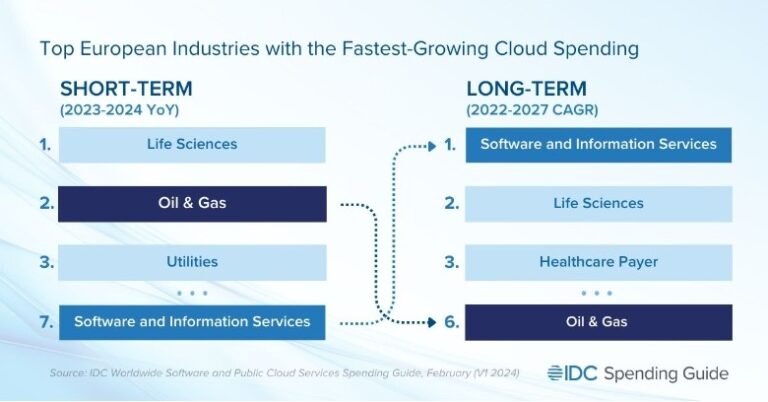 Top European Industries with the Fastest-Growing Cloud Spending

SHORT-TERM
(2023-2024 YoY)

1. Life Sciences

2. Oil & Gas

3. Utilities

...

7. Software and Information Services

LONG-TERM
(2022-2027 CAGR)

1. Software and Information Services

2. Life Sciences

3. Healthcare Payer

...

6. Oil & Gas

Source: IDC Worldwide Software and Public Cloud Services Spending Guide, February (V1 2024)

IDC Spending Guide